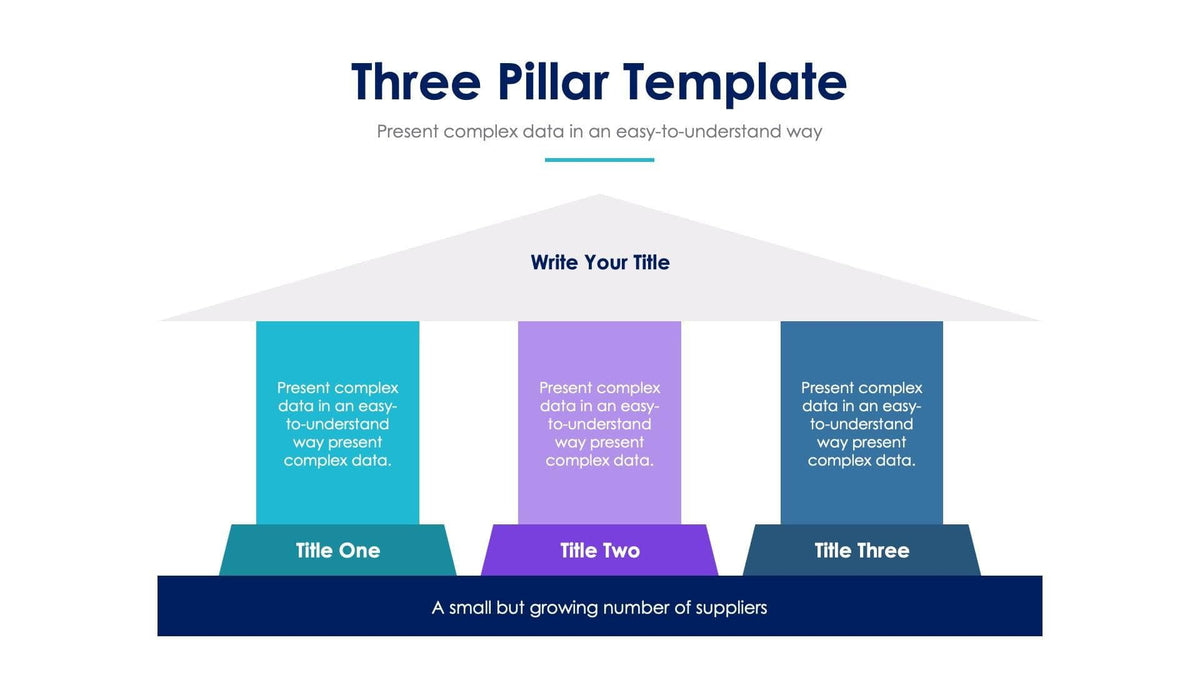 Three Pillar Template

Present complex data in an easy-to-understand way

Write Your Title

Present complex data in an easy-to-understand way present complex data.

Present complex data in an easy-to-understand way present complex data.

Present complex data in an easy-to-understand way present complex data.

Title One

Title Two

Title Three

A small but growing number of suppliers